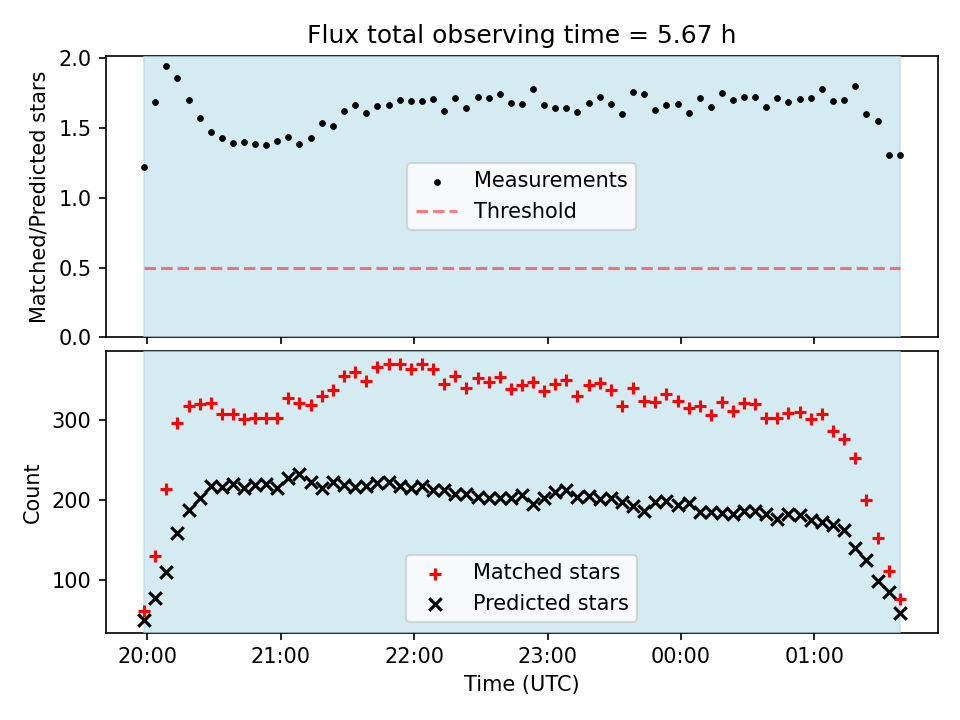 Flux total observing time = 5.67 h

Matched/Predicted stars
2.0
1.5
1.0
0.5
0.0

Measurements
Threshold

Count
300
200
100

Matched stars
Predicted stars

20:00
21:00
22:00
23:00
00:00
01:00
Time (UTC)